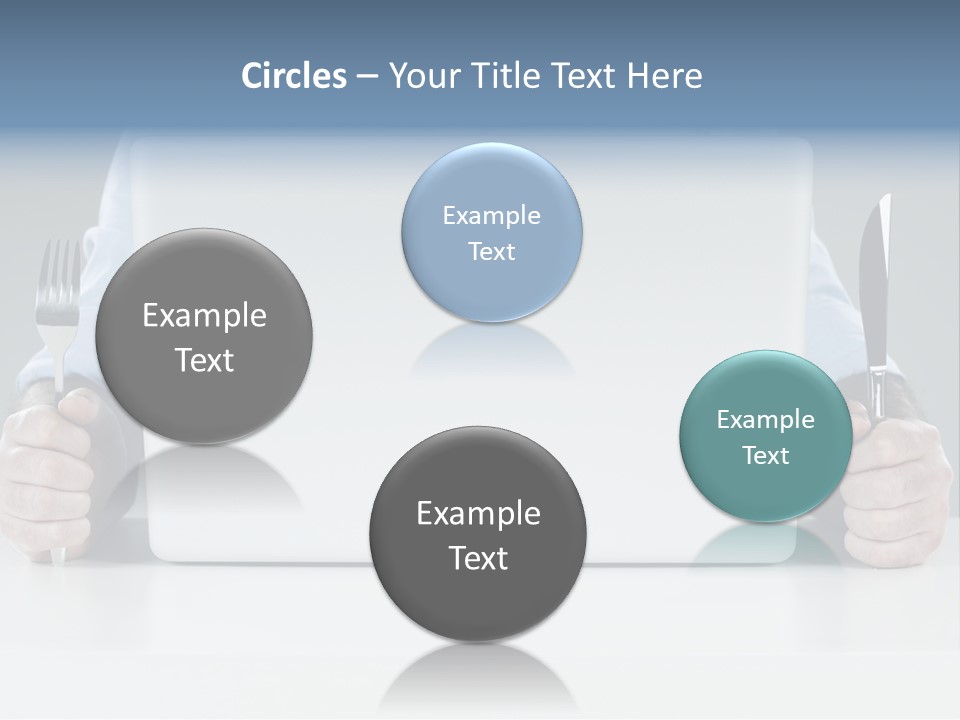 Circles – Your Title Text Here

Example Text

Example Text

Example Text

Example Text